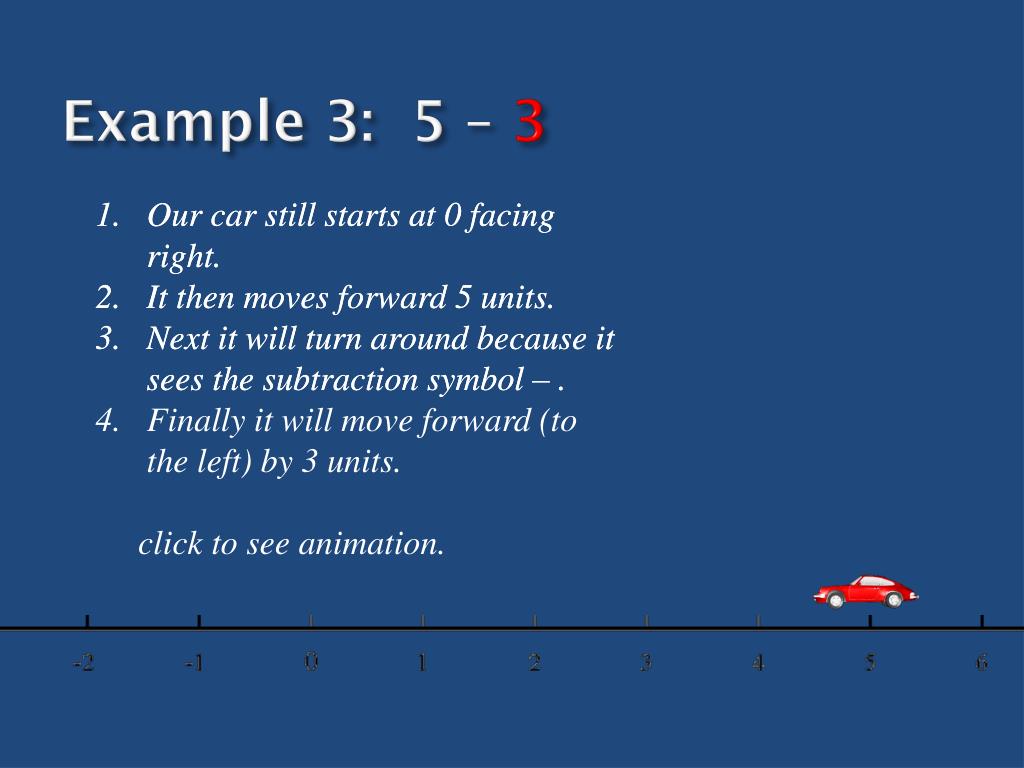 Example 3: 5 – 3

1. Our car still starts at 0 facing right.
2. It then moves forward 5 units.
3. Next it will turn around because it sees the subtraction symbol – .
4. Finally it will move forward (to the left) by 3 units.

click to see animation.

-2 -1 0 1 2 3 4 5 6